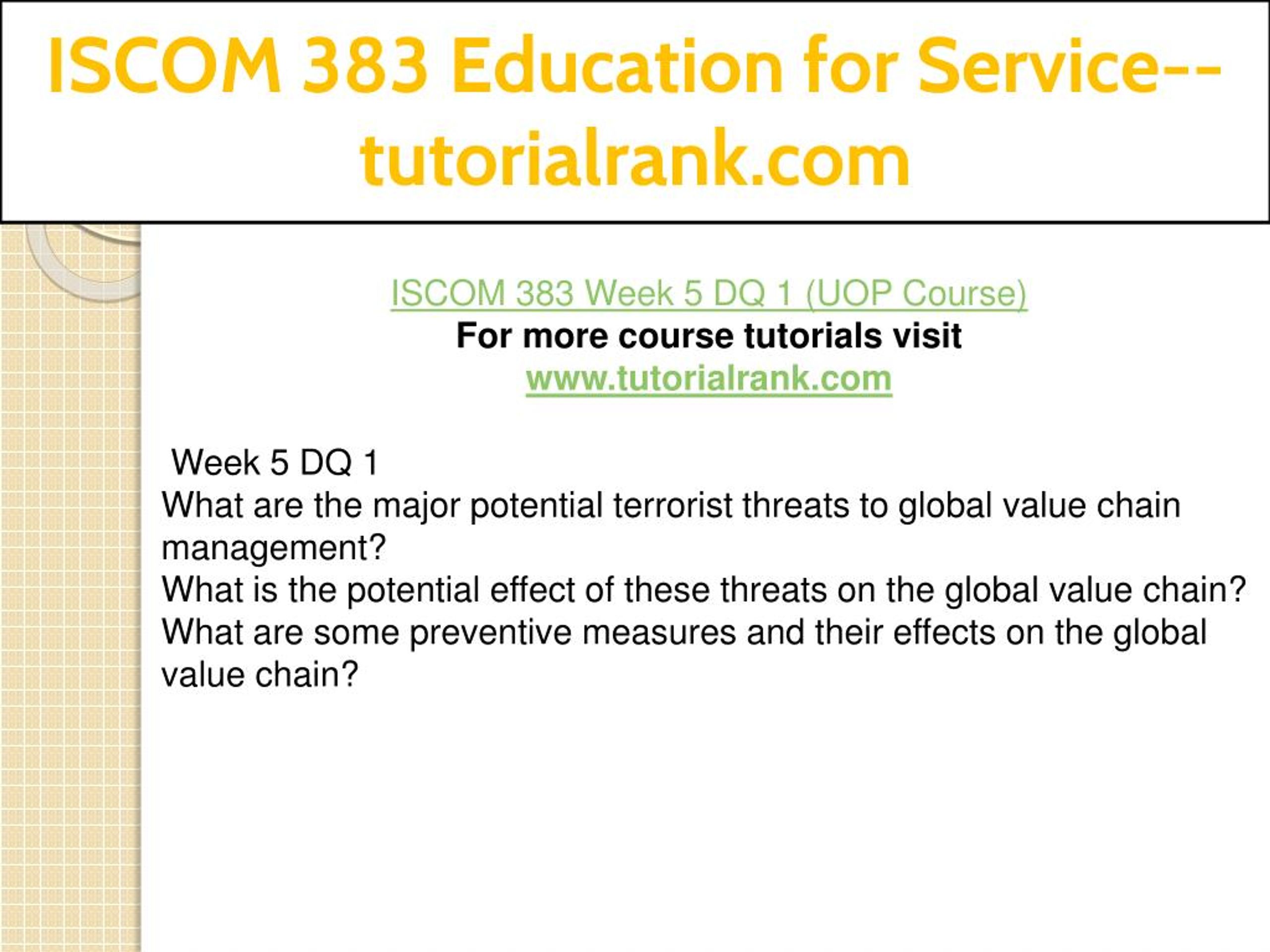 ISCOM 383 Education for Service--tutorialrank.com

ISCOM 383 Week 5 DQ 1 (UOP Course)
For more course tutorials visit
www.tutorialrank.com

Week 5 DQ 1
What are the major potential terrorist threats to global value chain management?
What is the potential effect of these threats on the global value chain?
What are some preventive measures and their effects on the global value chain?